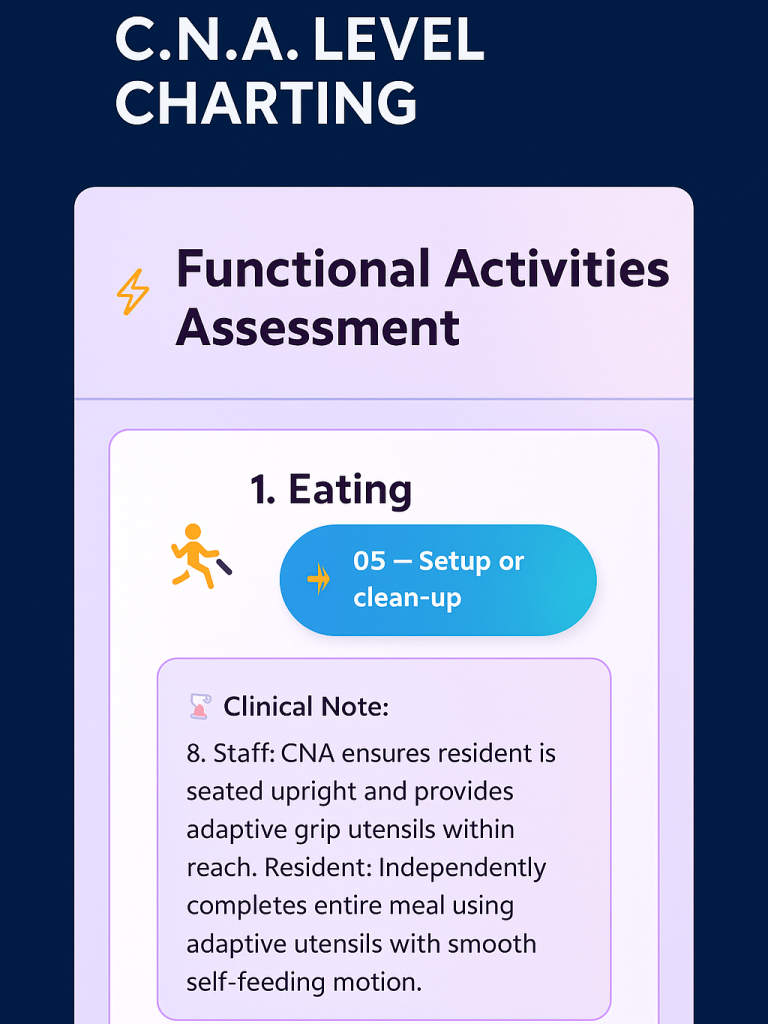 C.N.A. LEVEL CHARTING

Functional Activities Assessment

1. Eating

05 — Setup or clean-up

Clinical Note:

8. Staff: CNA ensures resident is seated upright and provides adaptive grip utensils within reach. Resident: Independently completes entire meal using adaptive utensils with smooth self-feeding motion.